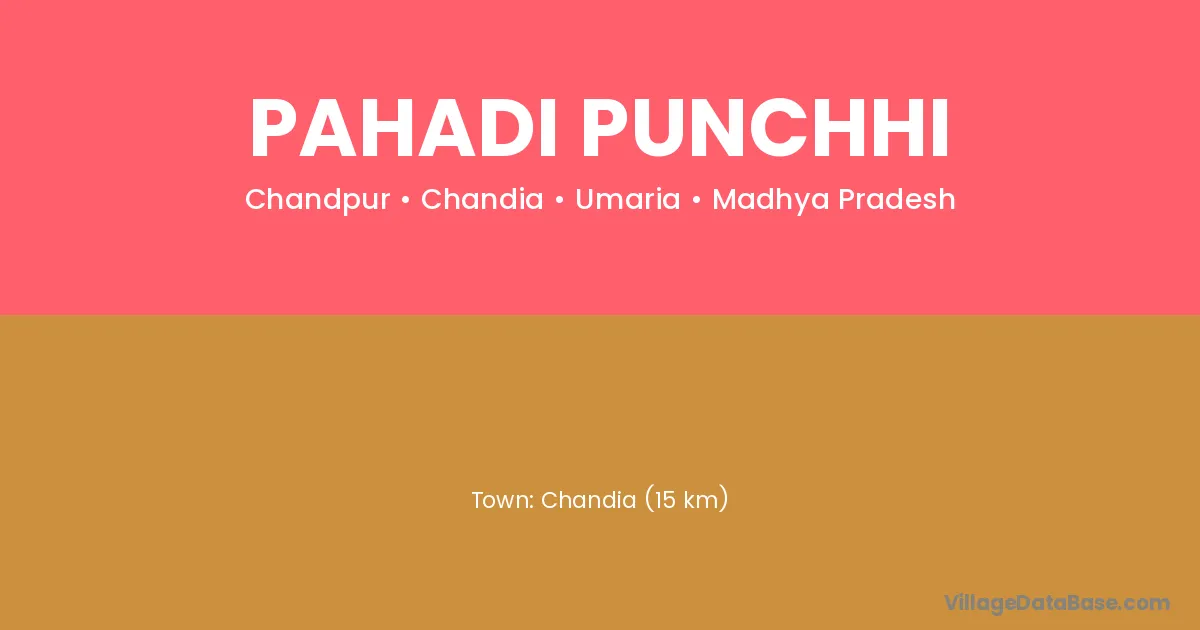 PAHADI PUNCHHI

Chandpur • Chandia • Umaria • Madhya Pradesh

Town: Chandia (15 km)

VillageDataBase.com